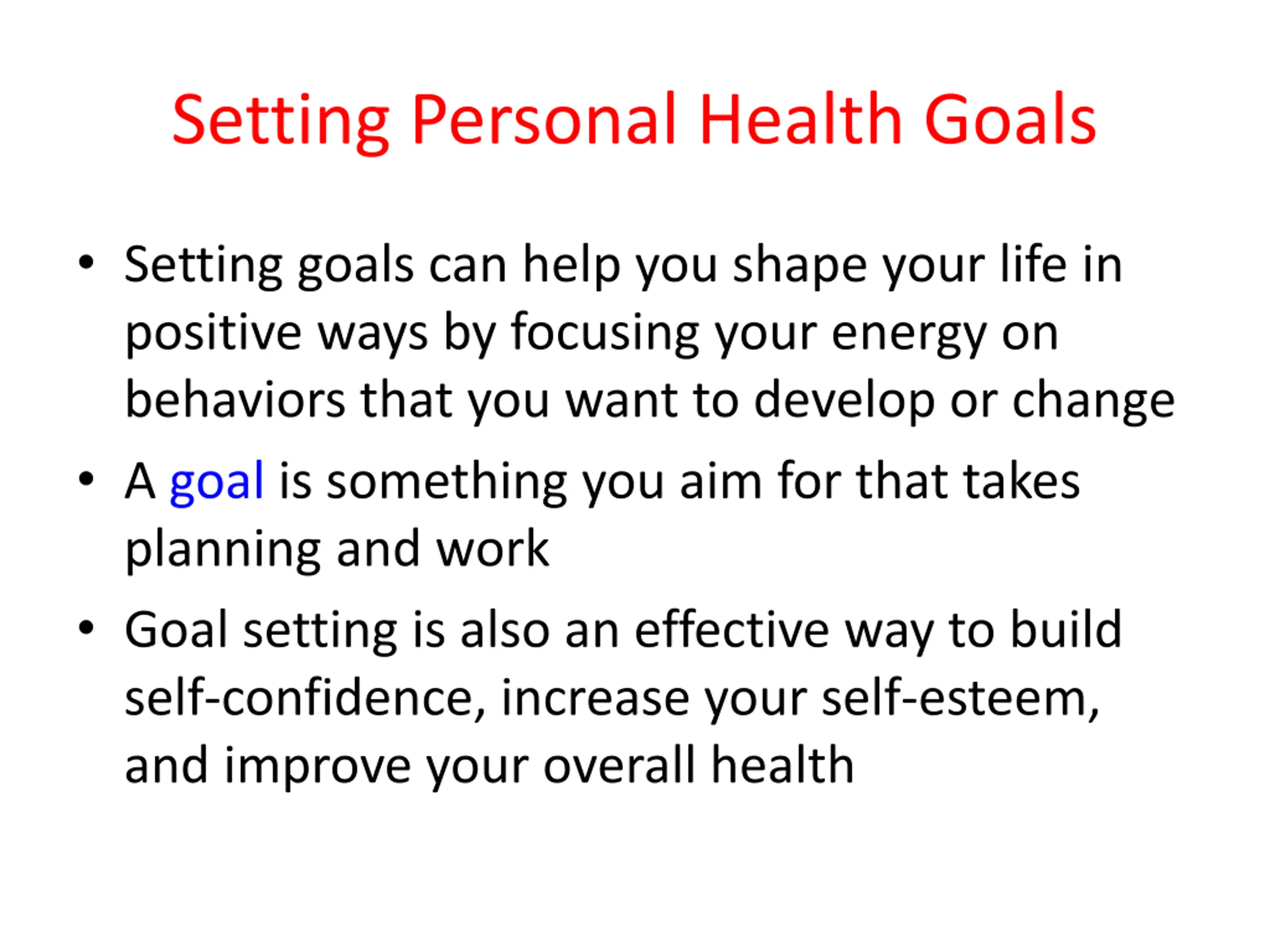 Setting Personal Health Goals

• Setting goals can help you shape your life in positive ways by focusing your energy on behaviors that you want to develop or change

• A goal is something you aim for that takes planning and work

• Goal setting is also an effective way to build self-confidence, increase your self-esteem, and improve your overall health